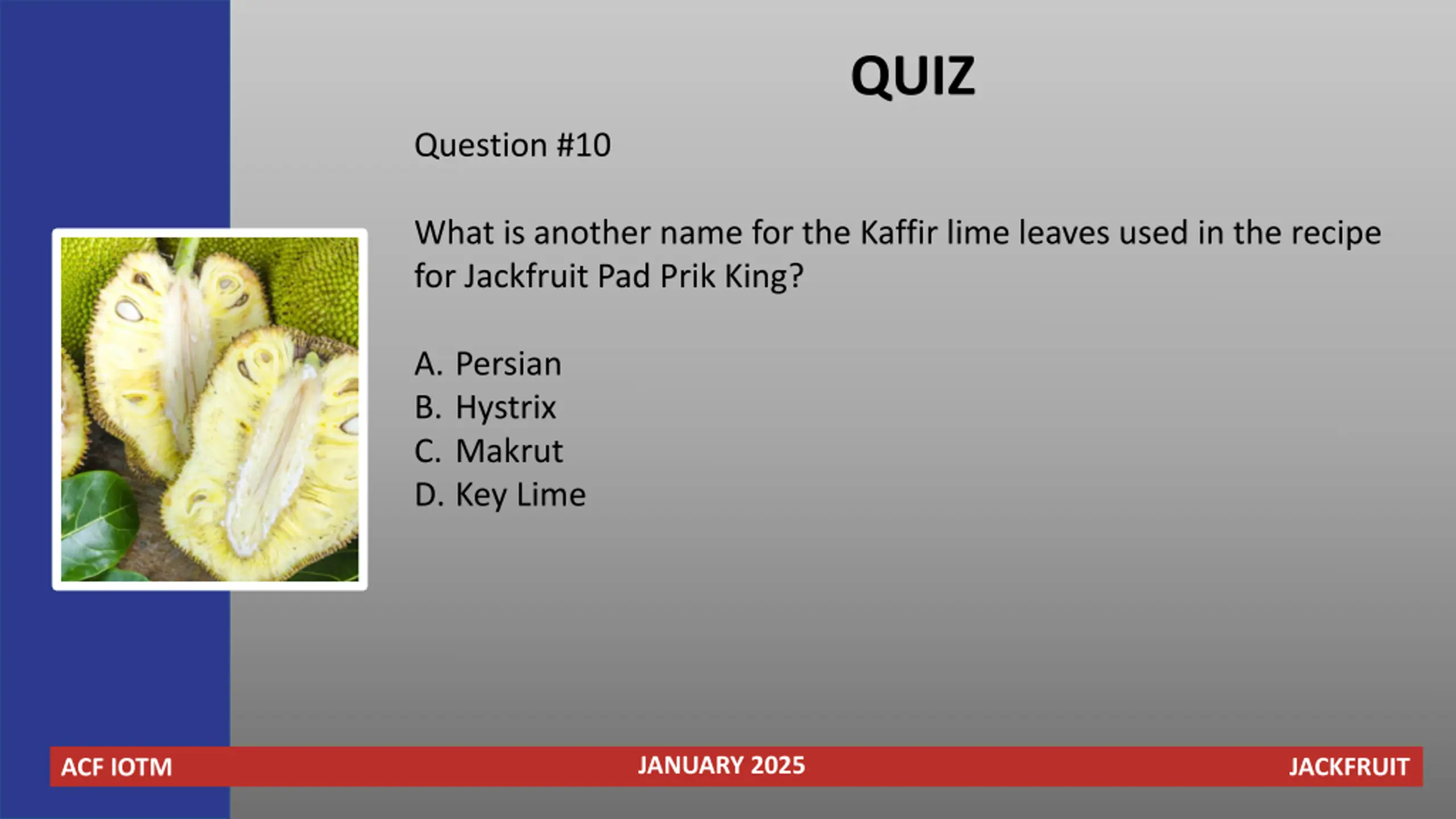 QUIZ

Question #10

What is another name for the Kaffir lime leaves used in the recipe for Jackfruit Pad Prik King?

A. Persian
B. Hystrix
C. Makrut
D. Key Lime

ACF IOTM
JANUARY 2025
JACKFRUIT